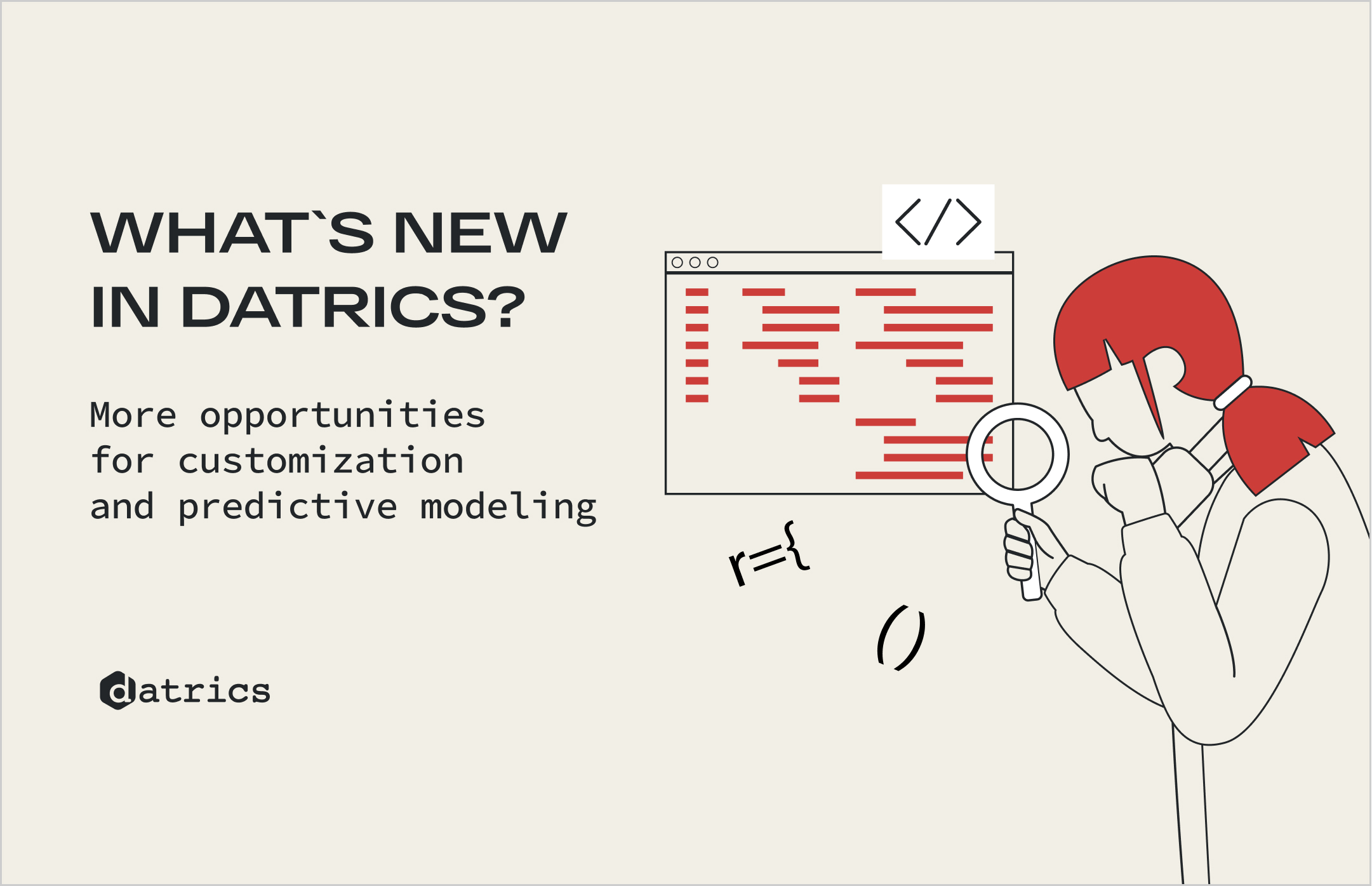 WHAT`S NEW IN DATRICS?

More opportunities
for customization
and predictive modeling

datrics

</>

r={

()